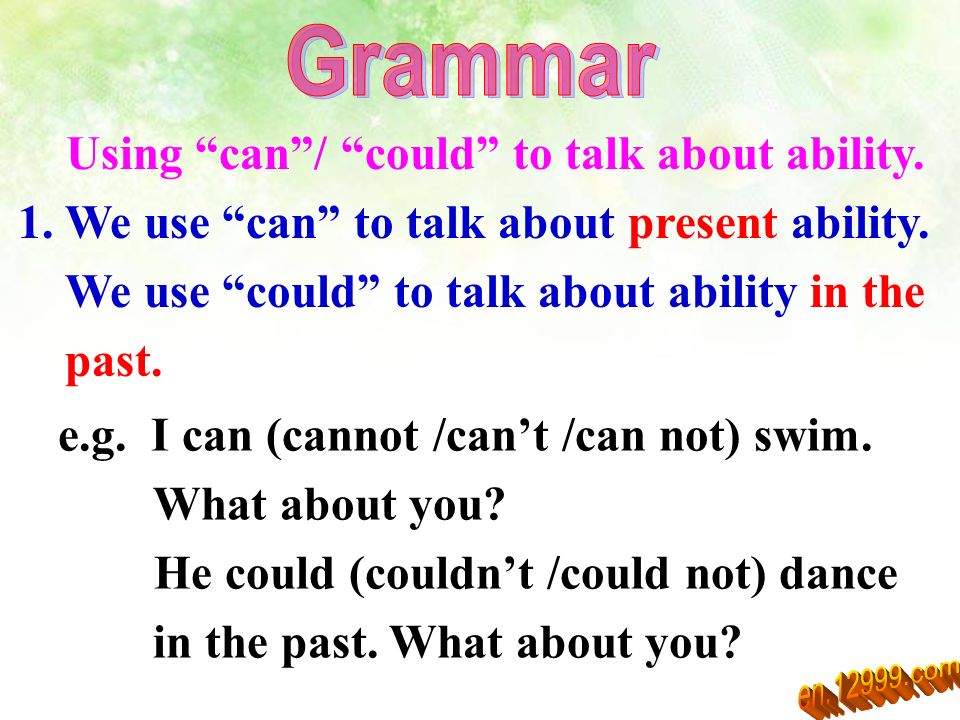 Grammar

Using “can”/ “could” to talk about ability.

1. We use “can” to talk about present ability. We use “could” to talk about ability in the past.

e.g. I can (cannot /can’t /can not) swim. What about you?

He could (couldn’t /could not) dance in the past. What about you?

en.12999.com